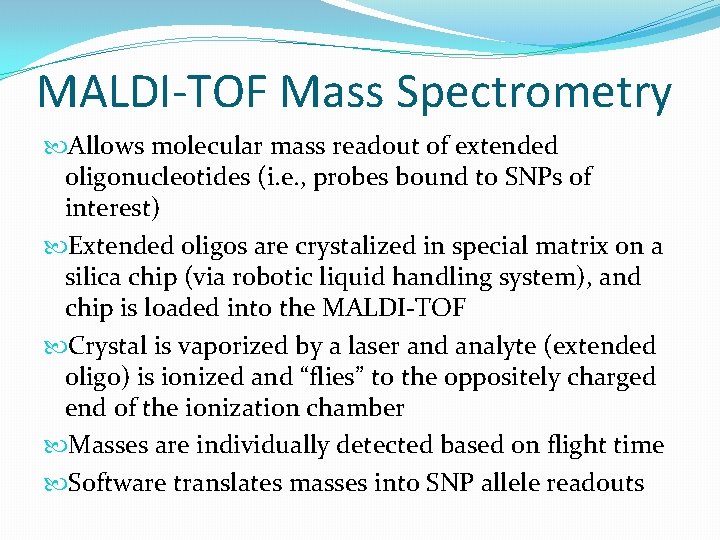 MALDI-TOF Mass Spectrometry

Allows molecular mass readout of extended oligonucleotides (i.e., probes bound to SNPs of interest)

Extended oligos are crystalized in special matrix on a silica chip (via robotic liquid handling system), and chip is loaded into the MALDI-TOF

Crystal is vaporized by a laser and analyte (extended oligo) is ionized and “flies” to the oppositely charged end of the ionization chamber

Masses are individually detected based on flight time

Software translates masses into SNP allele readouts